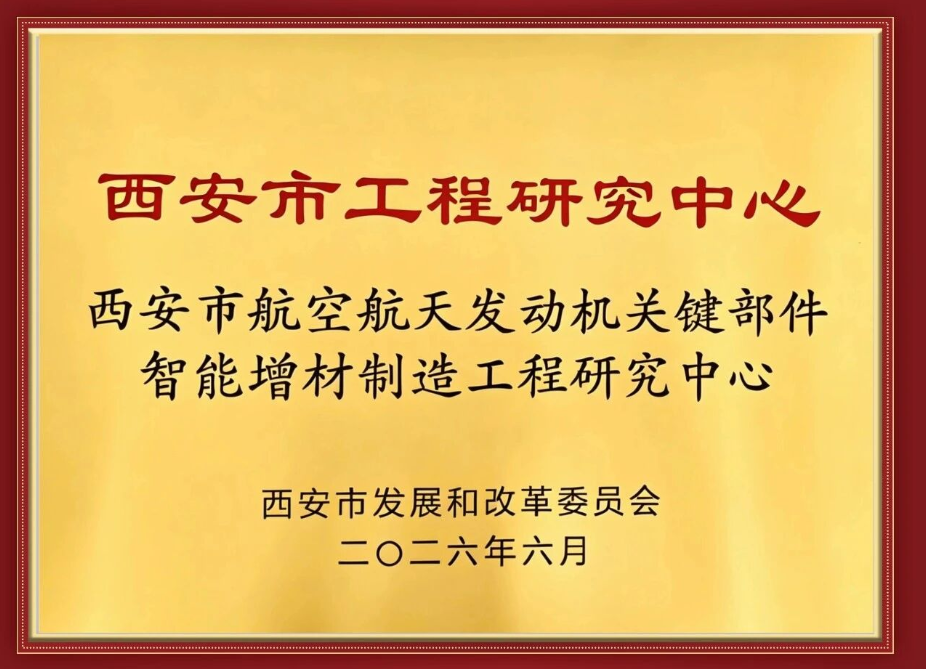 西安市工程研究中心

西安市航空航天发动机关键部件
智能增材制造工程研究中心

西安市发展和改革委员会
二〇二六年六月